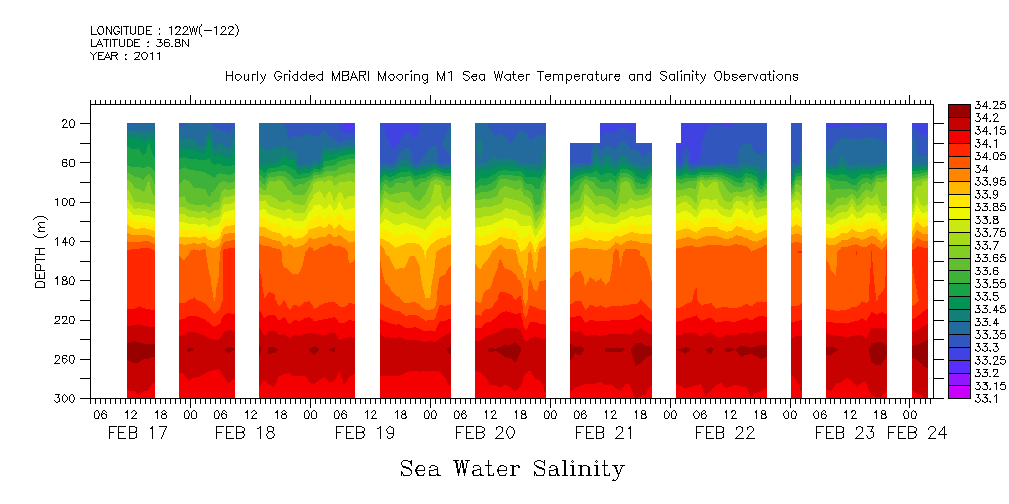 LONGITUDE : 122W(-122)
LATITUDE : 36.8N
YEAR : 2011

Hourly Gridded MBARI Mooring M1 Sea Water Temperature and Salinity Observations

DEPTH (m)
20
60
100
140
180
220
260
300

06 12 18 00 06 12 18 00 06 12 18 00 06 12 18 00 06 12 18 00 06 12 18 00 06 12 18 00
FEB 17 FEB 18 FEB 19 FEB 20 FEB 21 FEB 22 FEB 23 FEB 24

34.25
34.2
34.15
34.1
34.05
34
33.95
33.9
33.85
33.8
33.75
33.7
33.65
33.6
33.55
33.5
33.45
33.4
33.35
33.3
33.25
33.2
33.15
33.1

Sea Water Salinity